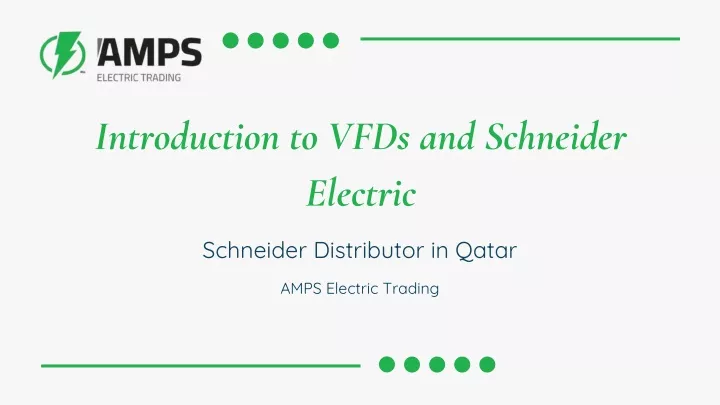 AMPS
ELECTRIC TRADING

Introduction to VFDs and Schneider Electric

Schneider Distributor in Qatar

AMPS Electric Trading